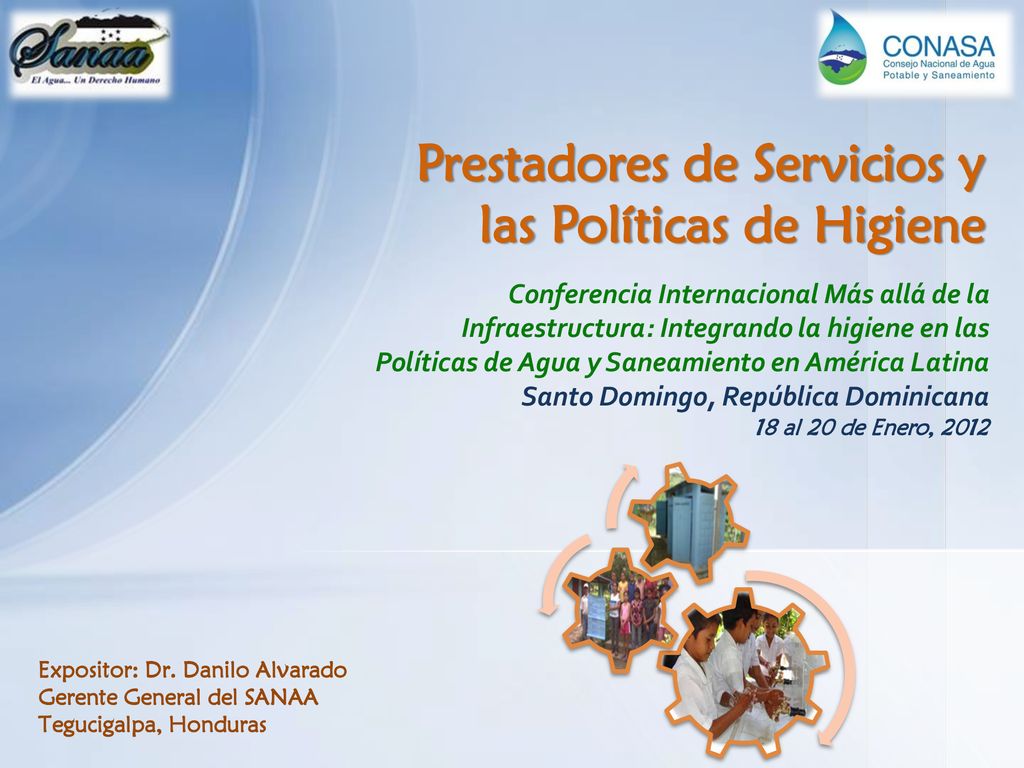 Sanaa
El Agua... Un Derecho Humano

CONASA
Consejo Nacional de Agua
Potable y Saneamiento

Prestadores de Servicios y las Políticas de Higiene

Conferencia Internacional Más allá de la Infraestructura: Integrando la higiene en las Políticas de Agua y Saneamiento en América Latina
Santo Domingo, República Dominicana
18 al 20 de Enero, 2012

Expositor: Dr. Danilo Alvarado
Gerente General del SANAA
Tegucigalpa, Honduras